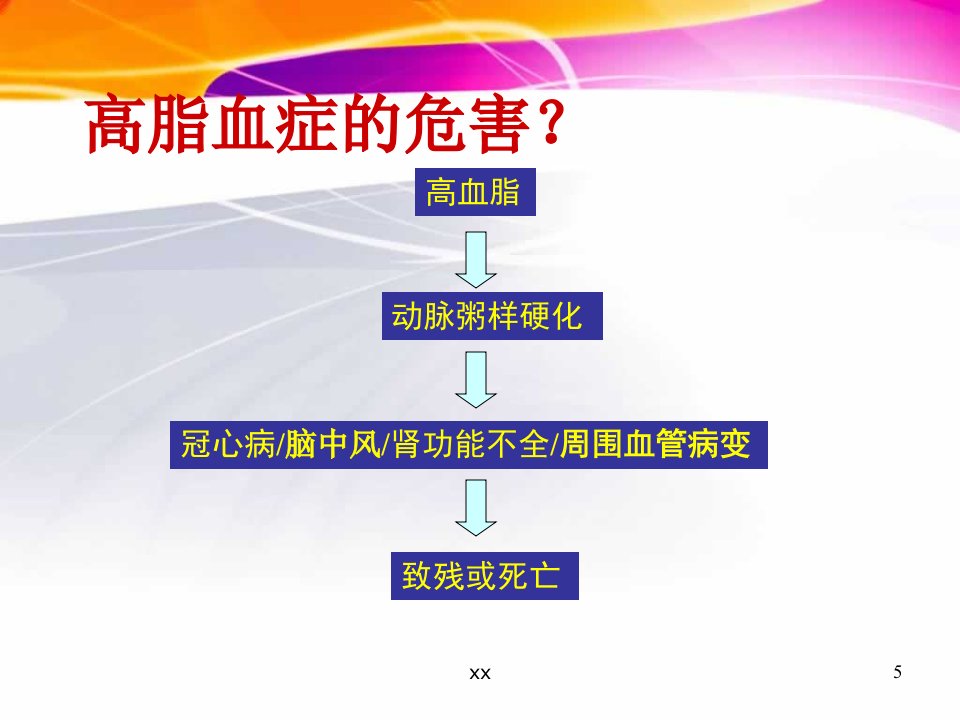 高脂血症的危害？

高血脂

动脉粥样硬化

冠心病/脑中风/肾功能不全/周围血管病变

致残或死亡

xx

5